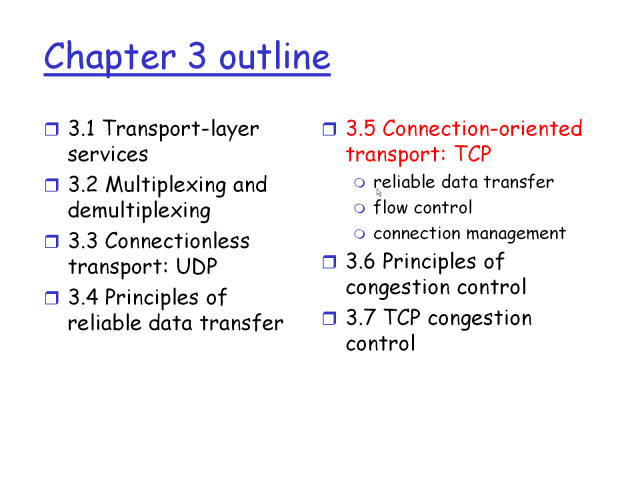 Chapter 3 outline

3.1 Transport-layer services

3.2 Multiplexing and demultiplexing

3.3 Connectionless transport: UDP

3.4 Principles of reliable data transfer

3.5 Connection-oriented transport: TCP

reliable data transfer

flow control

connection management

3.6 Principles of congestion control

3.7 TCP congestion control